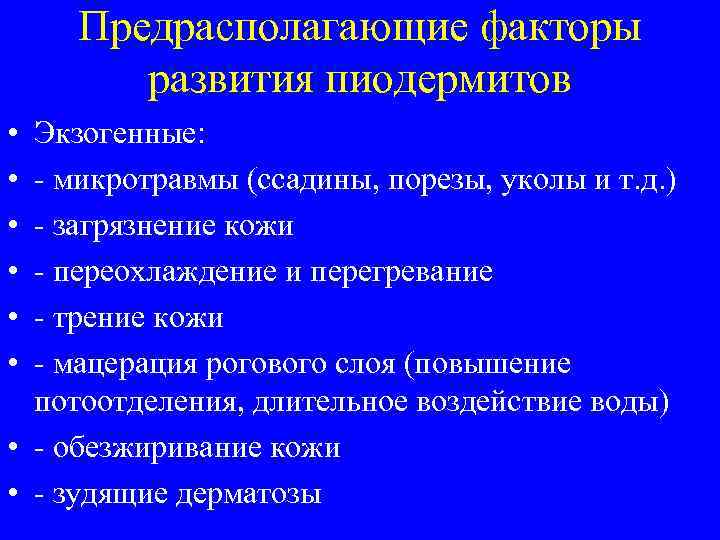 Предрасполагающие факторы развития пиодермитов

• Экзогенные:
• - микротравмы (ссадины, порезы, уколы и т.д.)
• - загрязнение кожи
• - переохлаждение и перегревание
• - трение кожи
• - мацерация рогового слоя (повышение потоотделения, длительное воздействие воды)
• - обезжиривание кожи
• - зудящие дерматозы